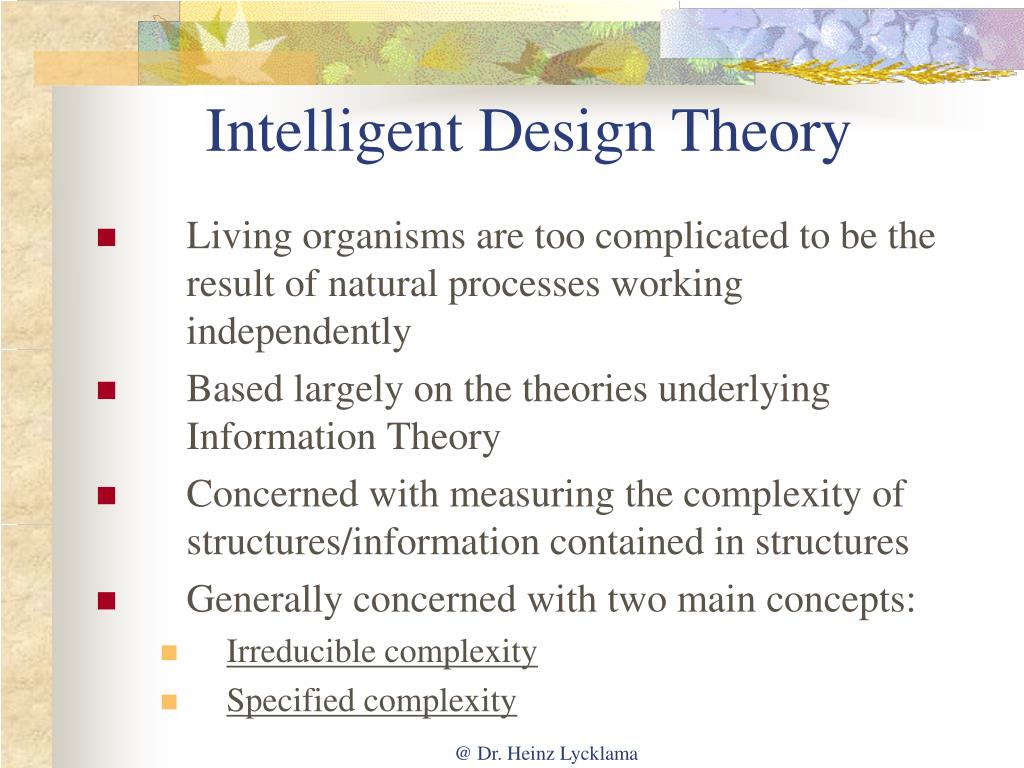 Intelligent Design Theory

- Living organisms are too complicated to be the result of natural processes working independently
- Based largely on the theories underlying Information Theory
- Concerned with measuring the complexity of structures/information contained in structures
- Generally concerned with two main concepts:
  - Irreducible complexity
  - Specified complexity

@ Dr. Heinz Lycklama